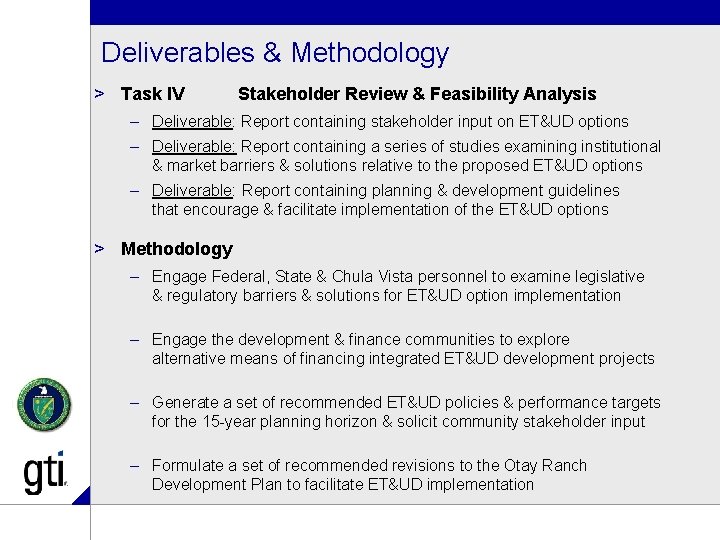 Deliverables & Methodology

> Task IV Stakeholder Review & Feasibility Analysis

– Deliverable: Report containing stakeholder input on ET&UD options

– Deliverable: Report containing a series of studies examining institutional & market barriers & solutions relative to the proposed ET&UD options

– Deliverable: Report containing planning & development guidelines that encourage & facilitate implementation of the ET&UD options

> Methodology

– Engage Federal, State & Chula Vista personnel to examine legislative & regulatory barriers & solutions for ET&UD option implementation

– Engage the development & finance communities to explore alternative means of financing integrated ET&UD development projects

– Generate a set of recommended ET&UD policies & performance targets for the 15-year planning horizon & solicit community stakeholder input

– Formulate a set of recommended revisions to the Otay Ranch Development Plan to facilitate ET&UD implementation

gti